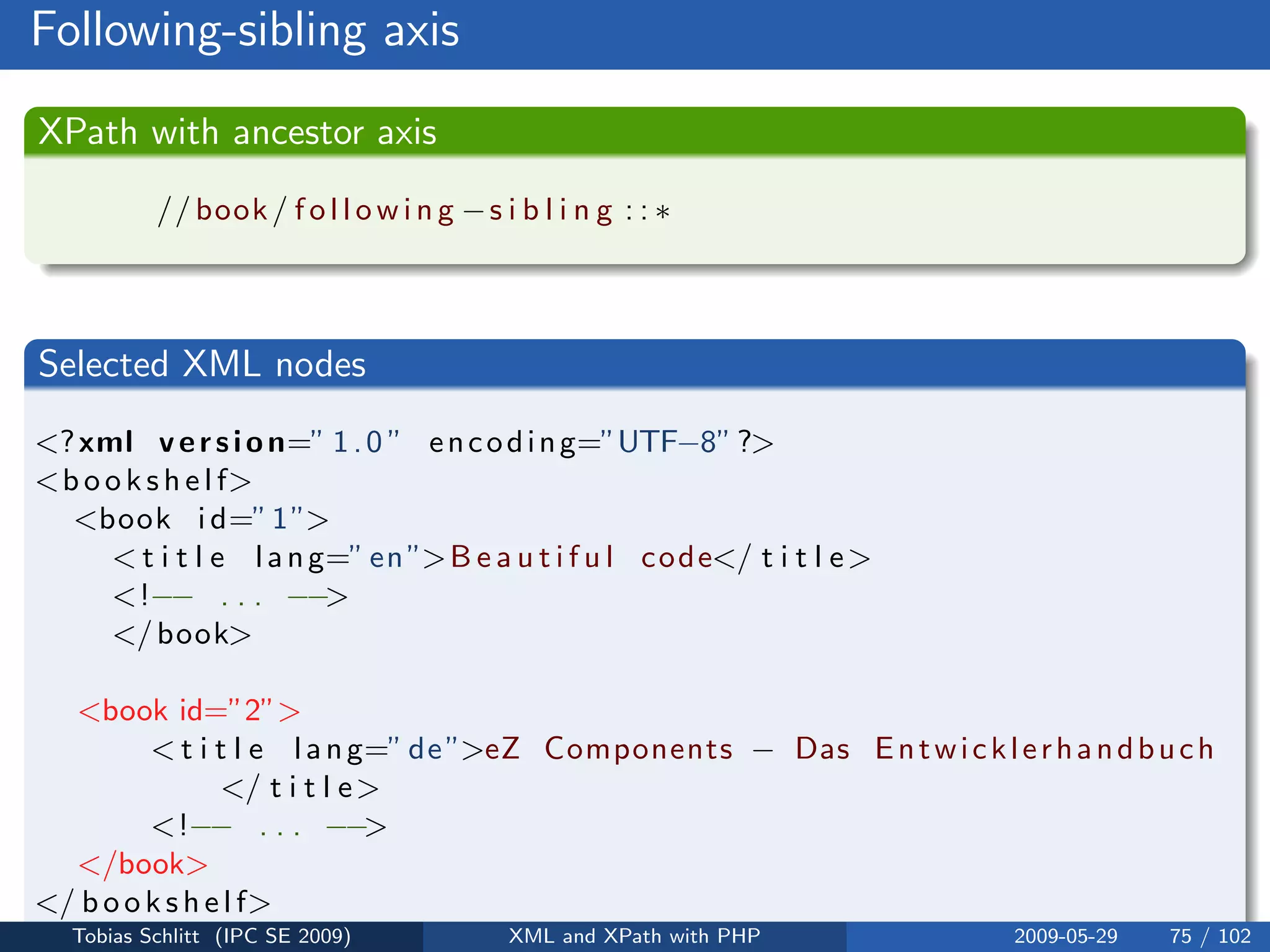 Following-sibling axis

XPath with ancestor axis

//book/following−sibling::∗

Selected XML nodes

<?xml version="1.0" encoding="UTF−8"?>
<bookshelf>
  <book id="1">
    <title lang="en">Beautiful code</title>
    <!−− ... −−>
    </book>

  <book id="2">
      <title lang="de">eZ Components − Das Entwicklerhandbuch
        </title>
      <!−− ... −−>
  </book>
</bookshelf>

Tobias Schlitt (IPC SE 2009) XML and XPath with PHP 2009-05-29 75 / 102